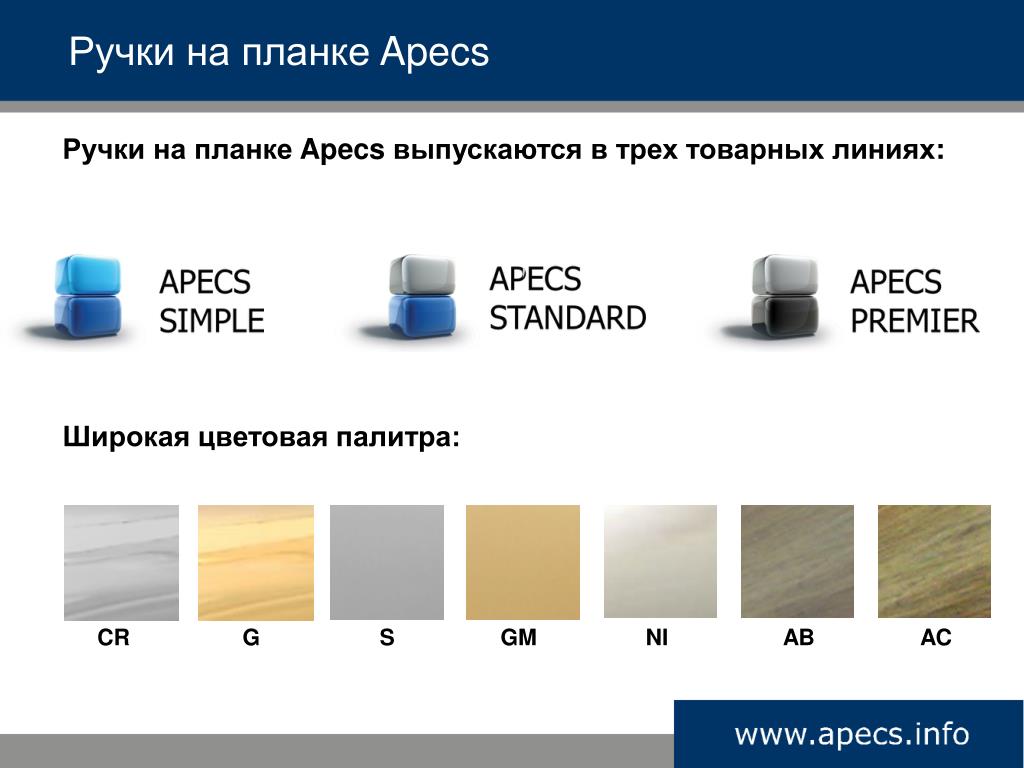 Ручки на планке Apecs

Ручки на планке Apecs выпускаются в трех товарных линиях:

APECS SIMPLE

APECS STANDARD

APECS PREMIER

Широкая цветовая палитра:

CR G S GM NI AB AC

www.apecs.info